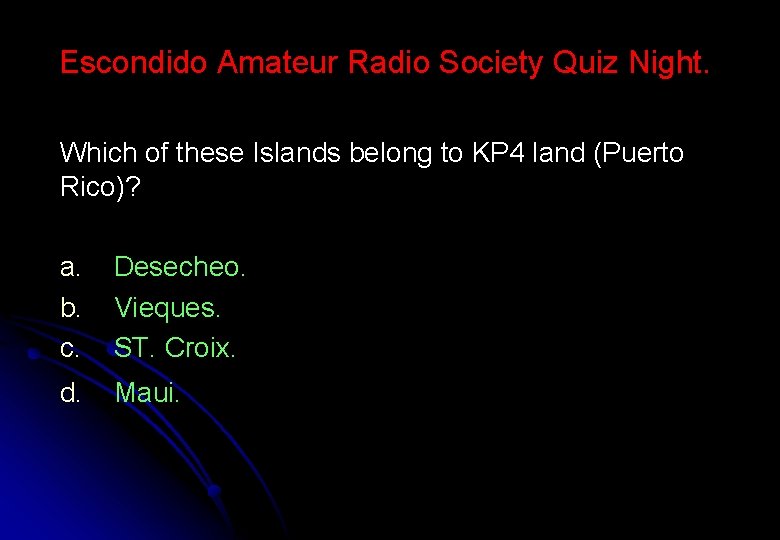 Escondido Amateur Radio Society Quiz Night.

Which of these Islands belong to KP4 land (Puerto Rico)?

a. Desecheo.
b. Vieques.
c. ST. Croix.
d. Maui.